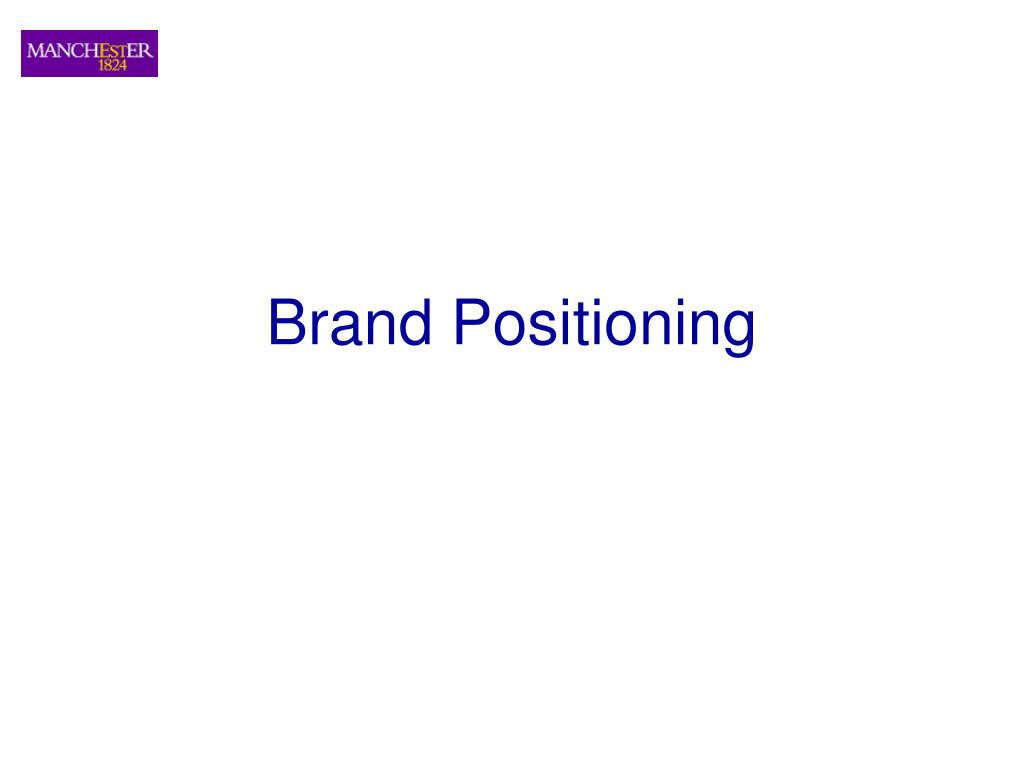 MANCHESTER
1824

Brand Positioning